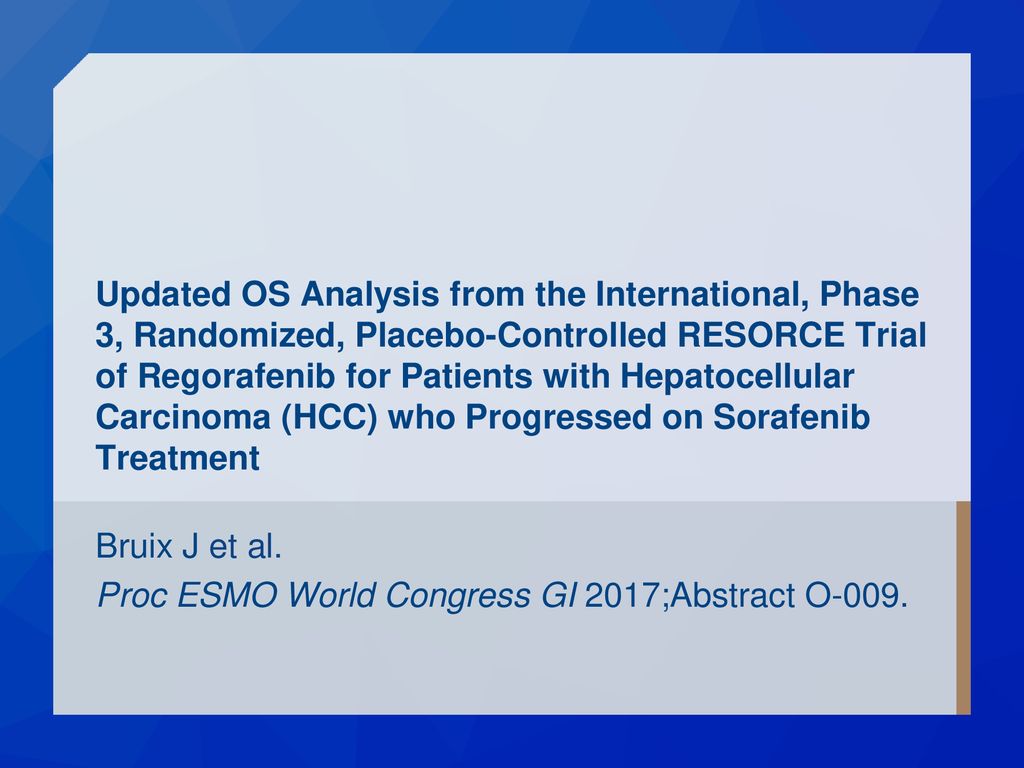 Updated OS Analysis from the International, Phase 3, Randomized, Placebo-Controlled RESORCE Trial of Regorafenib for Patients with Hepatocellular Carcinoma (HCC) who Progressed on Sorafenib Treatment

Bruix J et al.

Proc ESMO World Congress GI 2017;Abstract O-009.